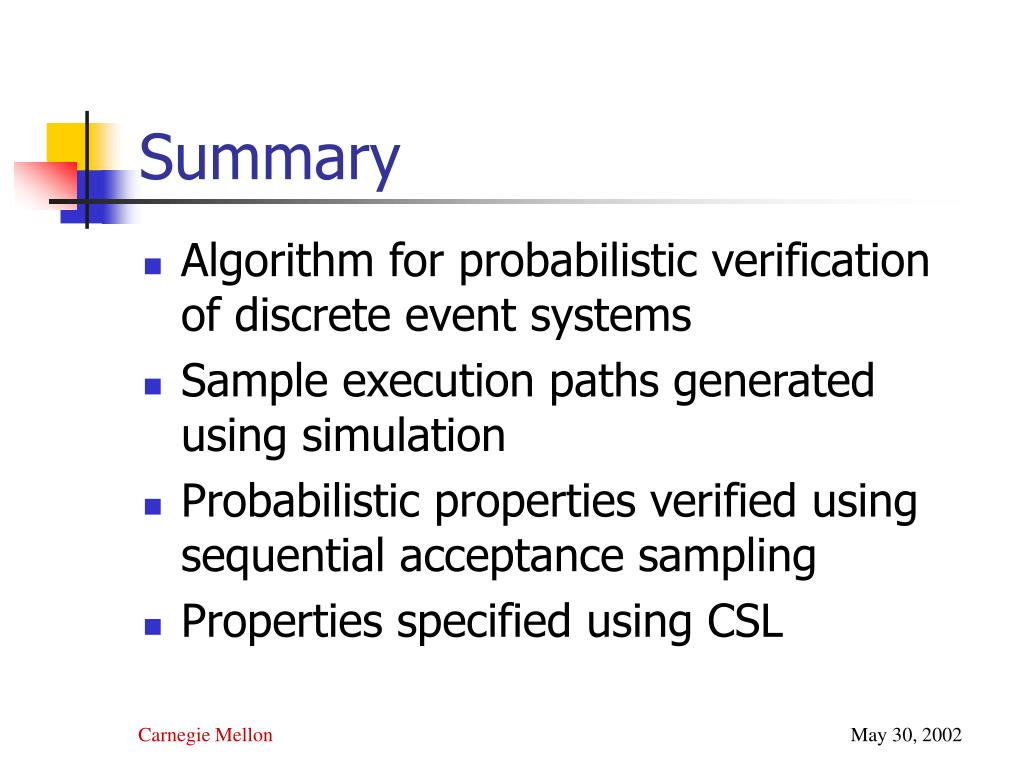 Summary

- Algorithm for probabilistic verification of discrete event systems
- Sample execution paths generated using simulation
- Probabilistic properties verified using sequential acceptance sampling
- Properties specified using CSL

Carnegie Mellon

May 30, 2002